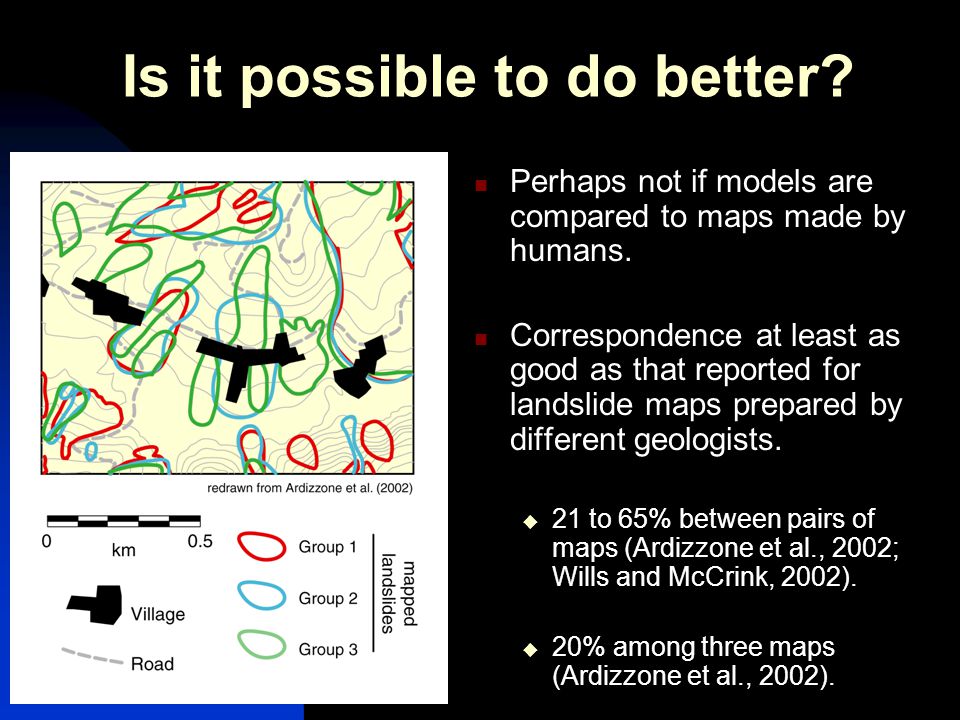 Is it possible to do better?

redrawn from Ardizzone et al. (2002)

0 km 0.5

Village

Road

Group 1

Group 2

Group 3

mapped landslides

Perhaps not if models are compared to maps made by humans.

Correspondence at least as good as that reported for landslide maps prepared by different geologists.

21 to 65% between pairs of maps (Ardizzone et al., 2002; Wills and McCrink, 2002).

20% among three maps (Ardizzone et al., 2002).